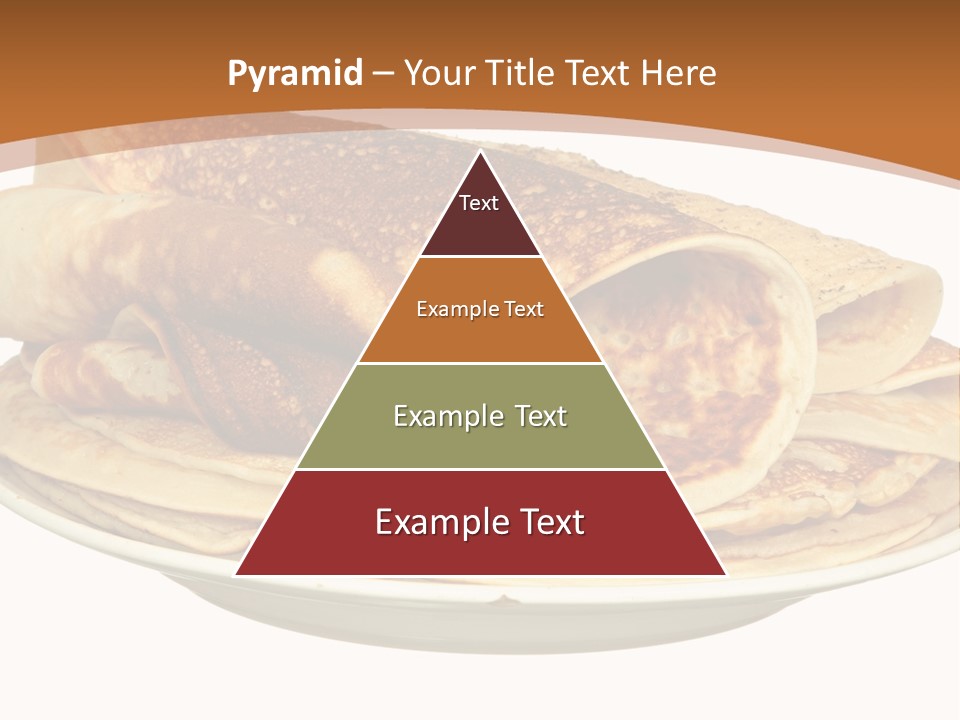 Pyramid – Your Title Text Here

Text

Example Text

Example Text

Example Text